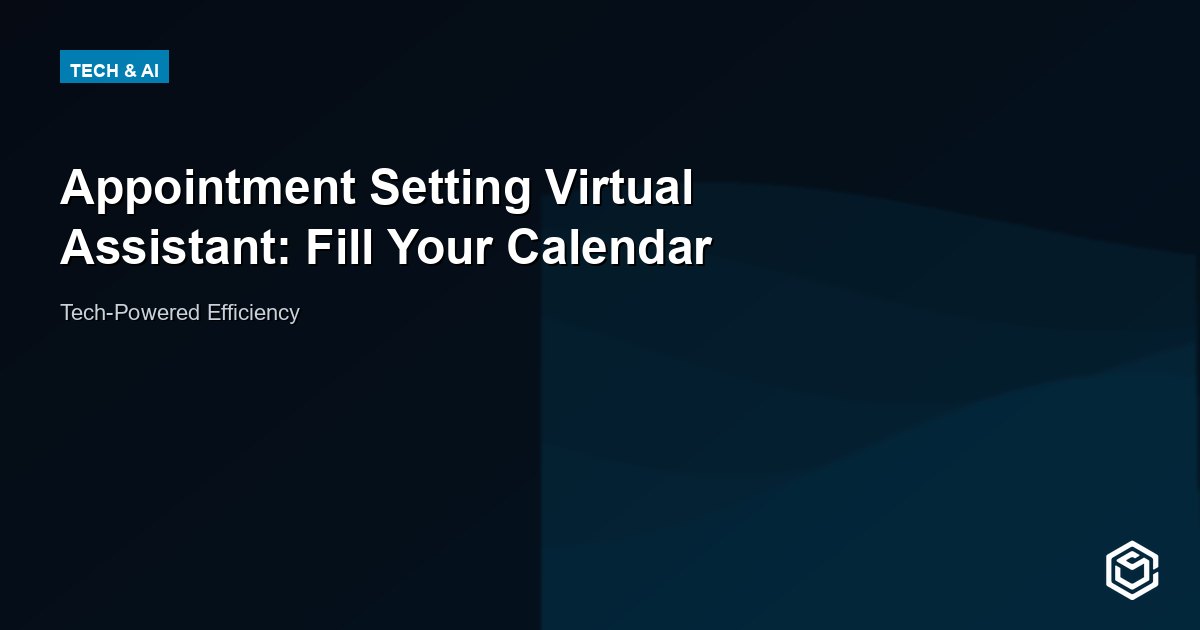 TECH & AI

Appointment Setting Virtual Assistant: Fill Your Calendar

Tech-Powered Efficiency